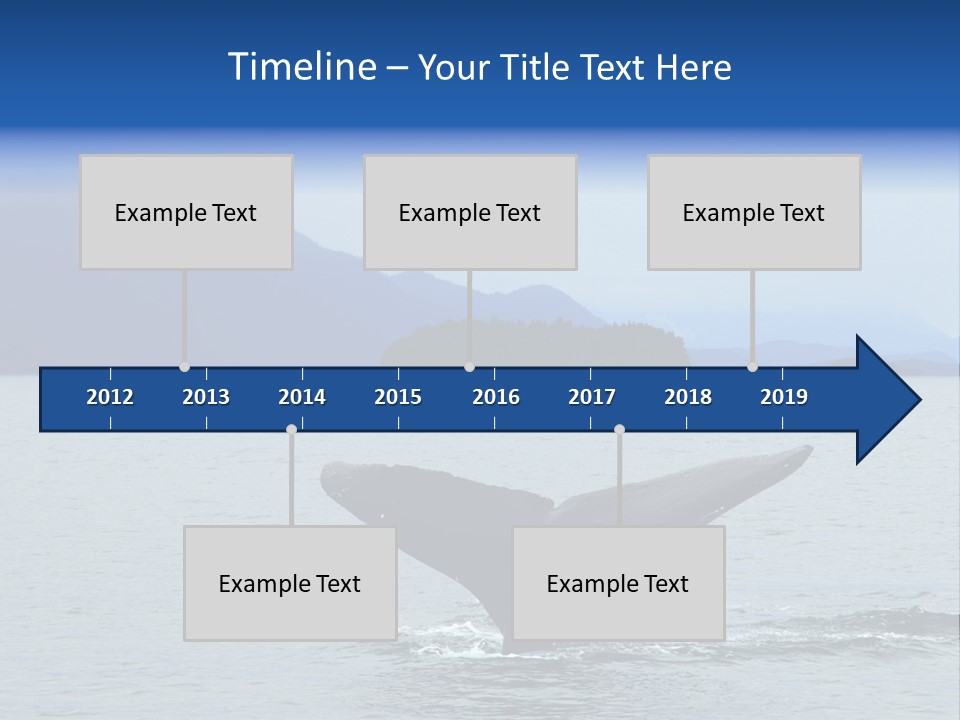 Timeline – Your Title Text Here

Example Text

Example Text

Example Text

2012 2013 2014 2015 2016 2017 2018 2019

Example Text

Example Text